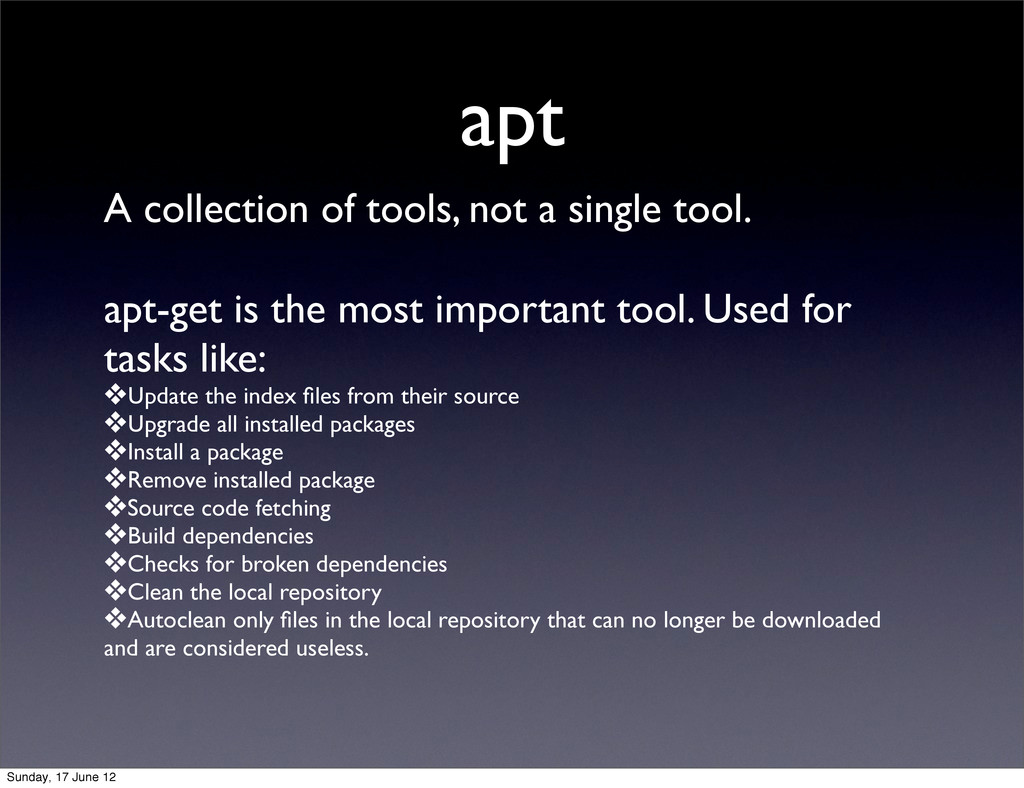 apt

A collection of tools, not a single tool.

apt-get is the most important tool. Used for tasks like:

❖Update the index files from their source
❖Upgrade all installed packages
❖Install a package
❖Remove installed package
❖Source code fetching
❖Build dependencies
❖Checks for broken dependencies
❖Clean the local repository
❖Autoclean only files in the local repository that can no longer be downloaded and are considered useless.

Sunday, 17 June 12